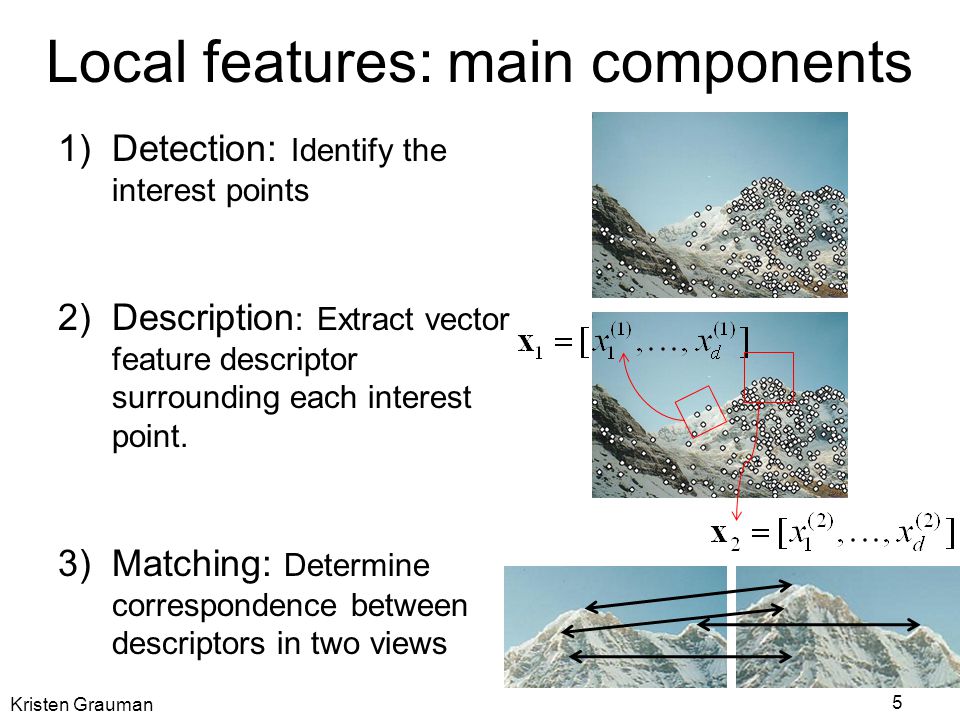 Local features: main components

1) Detection: Identify the interest points

2) Description: Extract vector feature descriptor surrounding each interest point.

$\mathbf{x}_1 = [x_1^{(1)}, \ldots, x_d^{(1)}]$

$\mathbf{x}_2 = [x_1^{(2)}, \ldots, x_d^{(2)}]$

3) Matching: Determine correspondence between descriptors in two views

Kristen Grauman

5